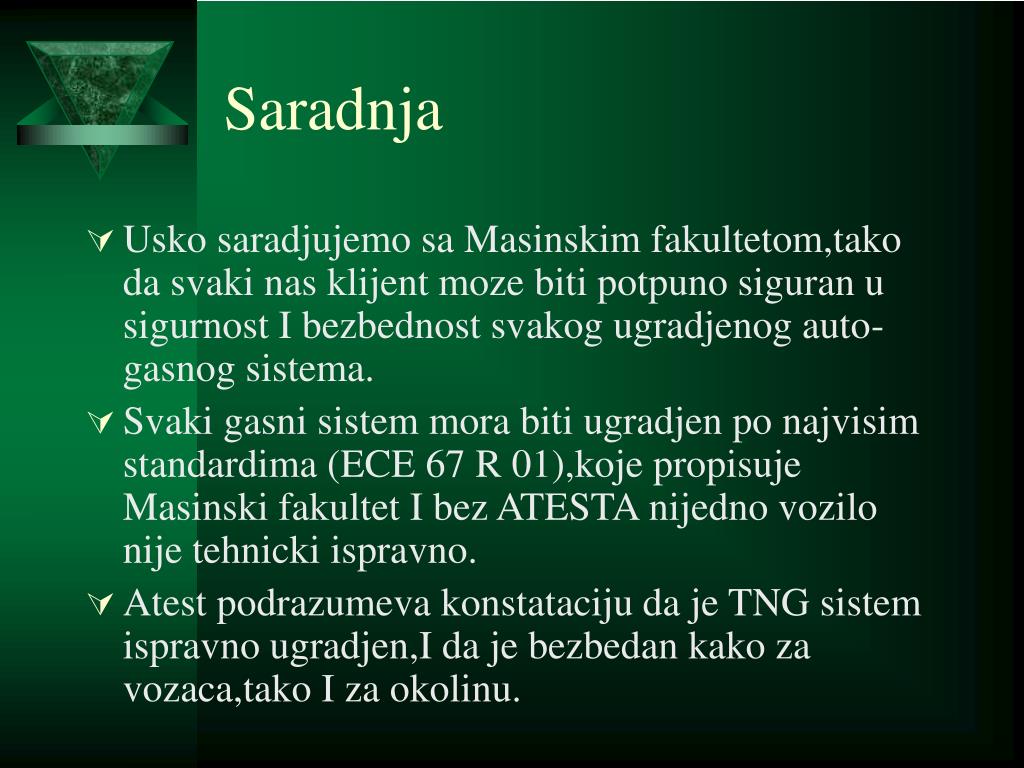 Saradnja

Usko saradjujemo sa Masinskim fakultetom,tako da svaki nas klijent moze biti potpuno siguran u sigurnost I bezbednost svakog ugradjenog auto-gasnog sistema.

Svaki gasni sistem mora biti ugradjen po najvisim standardima (ECE 67 R 01),koje propisuje Masinski fakultet I bez ATESTA nijedno vozilo nije tehnicki ispravno.

Atest podrazumeva konstataciju da je TNG sistem ispravno ugradjen,I da je bezbedan kako za vozaca,tako I za okolinu.